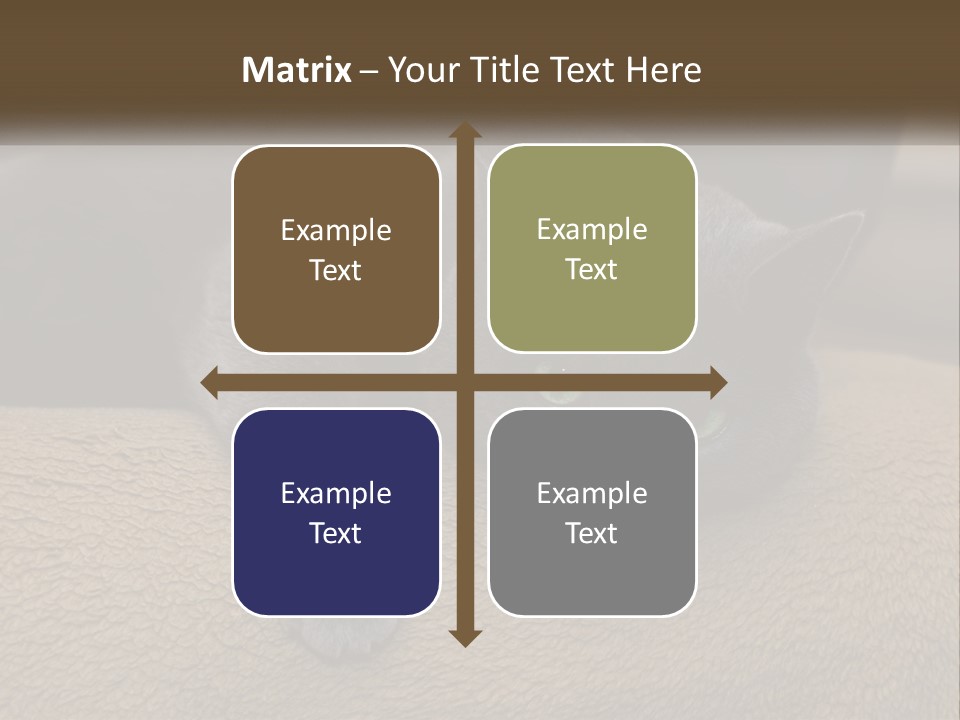 Matrix – Your Title Text Here

Example Text

Example Text

Example Text

Example Text